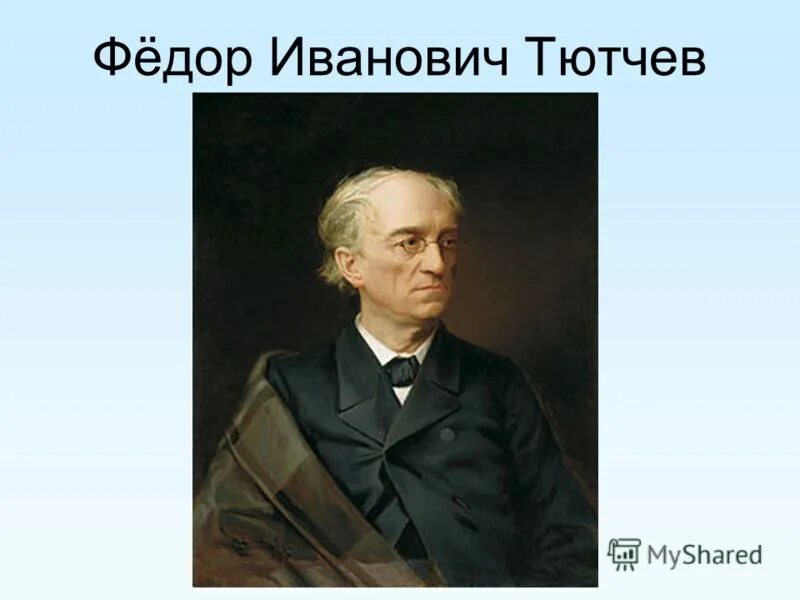 Фёдор Иванович Тютчев

MyShared